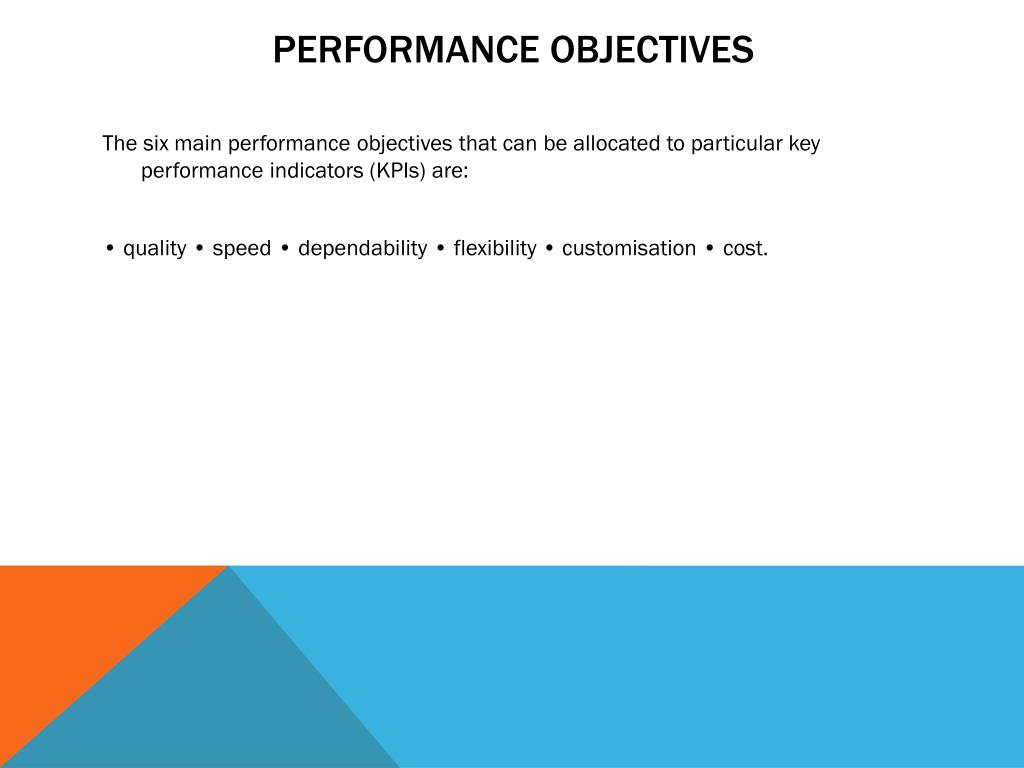 PERFORMANCE OBJECTIVES

The six main performance objectives that can be allocated to particular key performance indicators (KPIs) are:

• quality • speed • dependability • flexibility • customisation • cost.